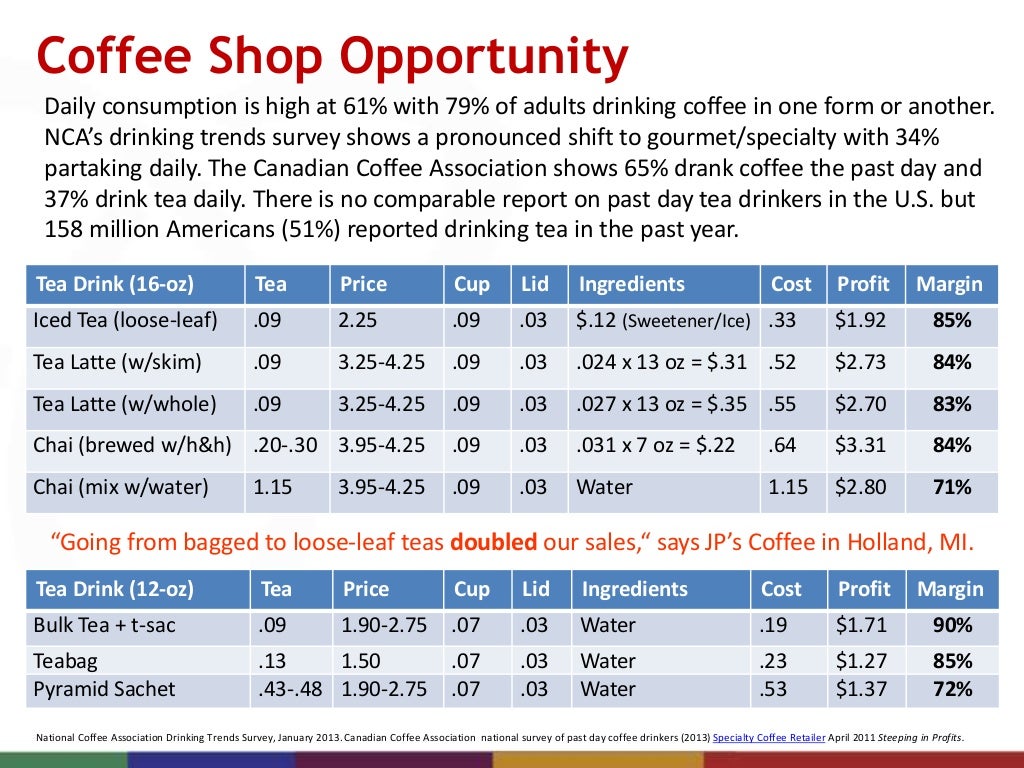 Coffee Shop Opportunity

Daily consumption is high at 61% with 79% of adults drinking coffee in one form or another. NCA's drinking trends survey shows a pronounced shift to gourmet/specialty with 34% partaking daily. The Canadian Coffee Association shows 65% drank coffee the past day and 37% drink tea daily. There is no comparable report on past day tea drinkers in the U.S. but 158 million Americans (51%) reported drinking tea in the past year.

| Tea Drink (16-oz) | Tea | Price | Cup | Lid | Ingredients | Cost | Profit | Margin |
|---|---|---|---|---|---|---|---|---|
| Iced Tea (loose-leaf) | .09 | 2.25 | .09 | .03 | $.12 (Sweetener/Ice) | .33 | $1.92 | 85% |
| Tea Latte (w/skim) | .09 | 3.25-4.25 | .09 | .03 | .024 x 13 oz = $.31 | .52 | $2.73 | 84% |
| Tea Latte (w/whole) | .09 | 3.25-4.25 | .09 | .03 | .027 x 13 oz = $.35 | .55 | $2.70 | 83% |
| Chai (brewed w/h&h) | .20-.30 | 3.95-4.25 | .09 | .03 | .031 x 7 oz = $.22 | .64 | $3.31 | 84% |
| Chai (mix w/water) | 1.15 | 3.95-4.25 | .09 | .03 | Water | 1.15 | $2.80 | 71% |

"Going from bagged to loose-leaf teas doubled our sales," says JP's Coffee in Holland, MI.

| Tea Drink (12-oz) | Tea | Price | Cup | Lid | Ingredients | Cost | Profit | Margin |
|---|---|---|---|---|---|---|---|---|
| Bulk Tea + t-sac | .09 | 1.90-2.75 | .07 | .03 | Water | .19 | $1.71 | 90% |
| Teabag | .13 | 1.50 | .07 | .03 | Water | .23 | $1.27 | 85% |
| Pyramid Sachet | .43-.48 | 1.90-2.75 | .07 | .03 | Water | .53 | $1.37 | 72% |

National Coffee Association Drinking Trends Survey, January 2013. Canadian Coffee Association national survey of past day coffee drinkers (2013) Specialty Coffee Retailer April 2011 Steeping in Profits.